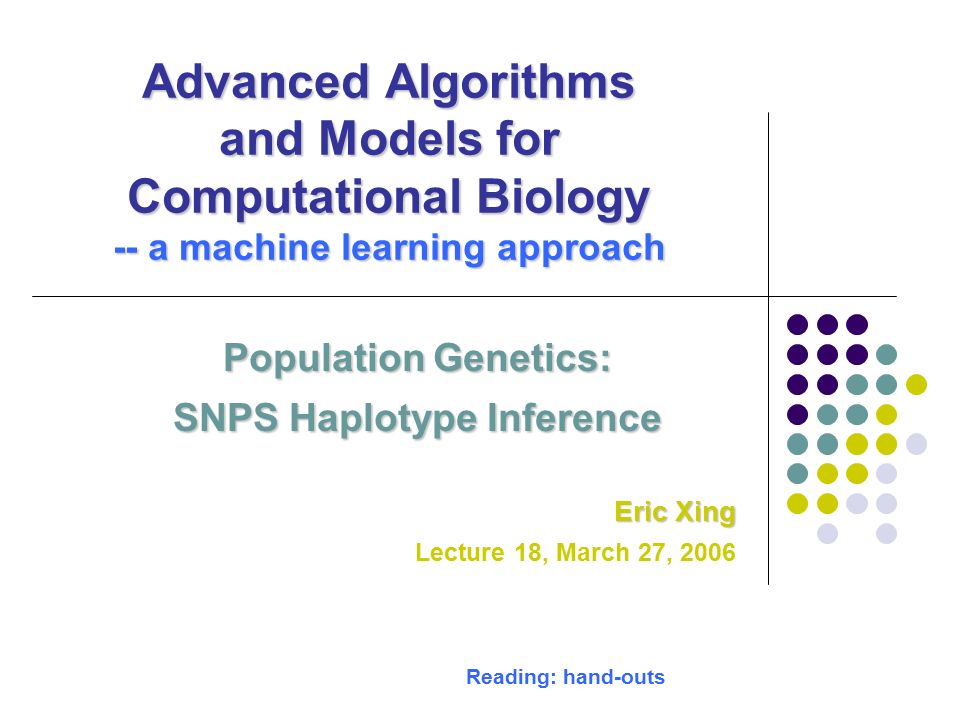 Advanced Algorithms and Models for Computational Biology
-- a machine learning approach

Population Genetics:
SNPS Haplotype Inference

Eric Xing
Lecture 18, March 27, 2006

Reading: hand-outs